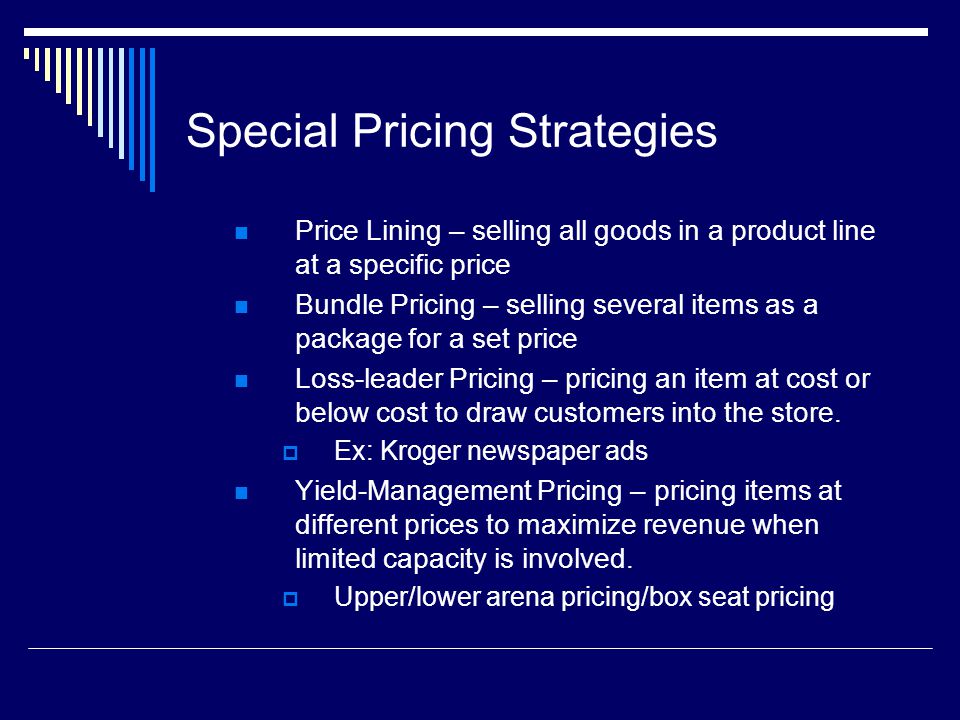 Special Pricing Strategies

Price Lining – selling all goods in a product line at a specific price

Bundle Pricing – selling several items as a package for a set price

Loss-leader Pricing – pricing an item at cost or below cost to draw customers into the store.

Ex: Kroger newspaper ads

Yield-Management Pricing – pricing items at different prices to maximize revenue when limited capacity is involved.

Upper/lower arena pricing/box seat pricing